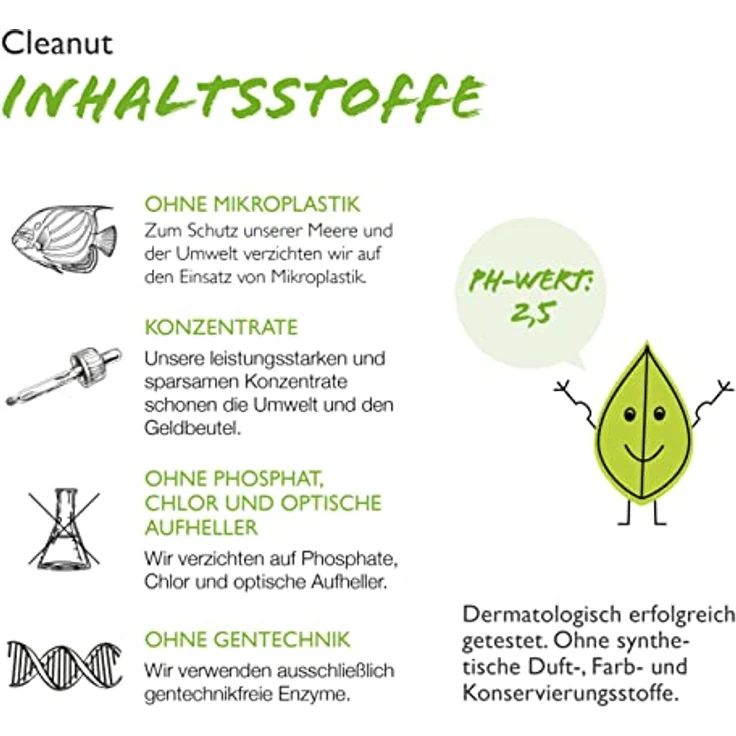 Cleanut
INHALTSSTOFFE

OHNE MIKROPLASTIK
Zum Schutz unserer Meere und der Umwelt verzichten wir auf den Einsatz von Mikroplastik.

KONZENTRATE
Unsere leistungsstarken und sparsamen Konzentrate schonen die Umwelt und den Geldbeutel.

OHNE PHOSPHAT, CHLOR UND OPTISCHE AUFHELLER
Wir verzichten auf Phosphate, Chlor und optische Aufheller.

OHNE GENTECHNIK
Wir verwenden ausschließlich gentechnikfreie Enzyme.

PH-WERT: 2,5

Dermatologisch erfolgreich getestet. Ohne synthetische Duft-, Farb- und Konservierungsstoffe.